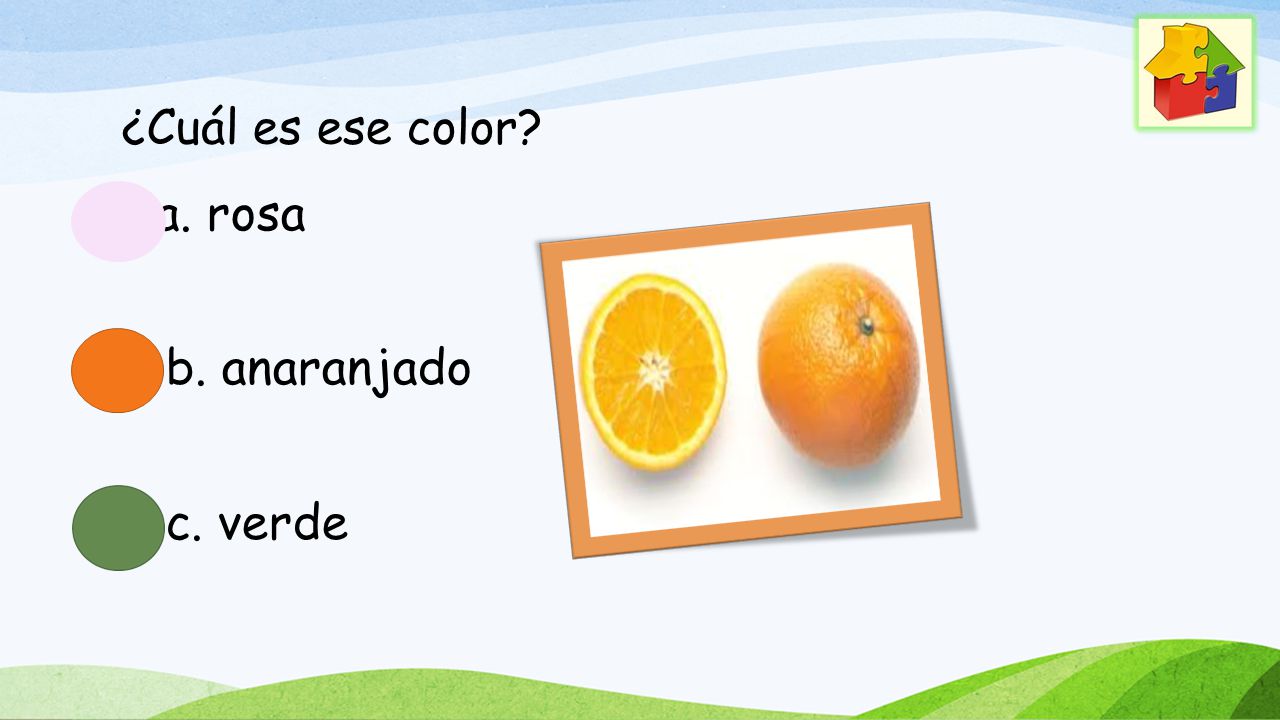 ¿Cuál es ese color?

a. rosa

b. anaranjado

c. verde